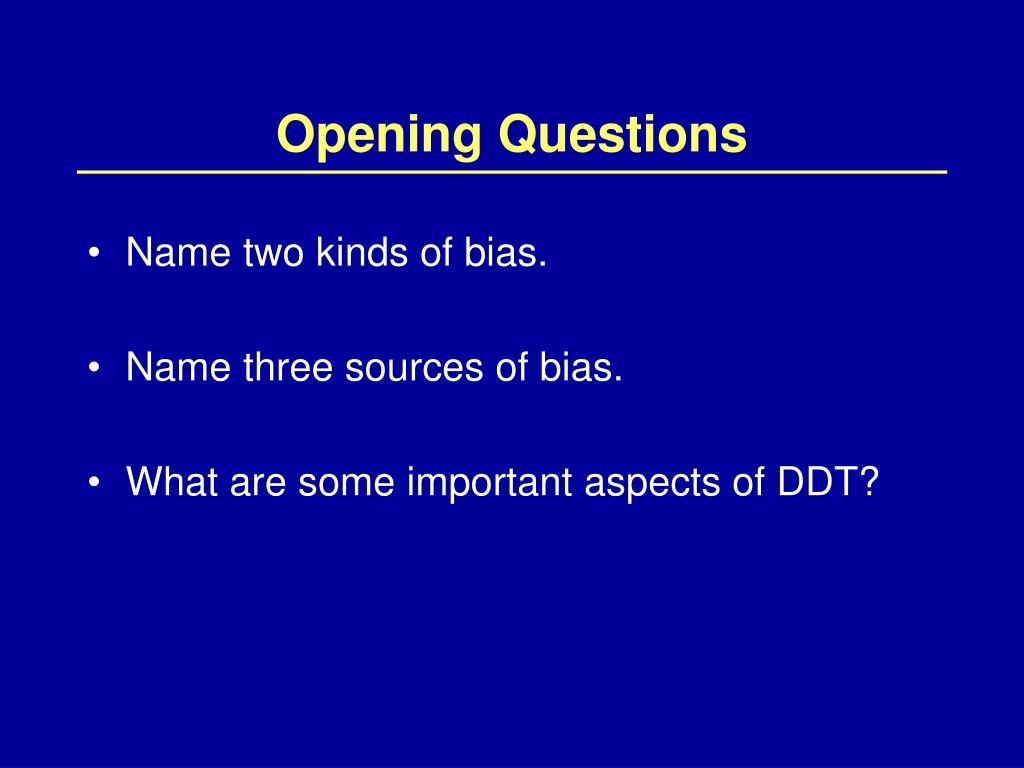 Opening Questions

• Name two kinds of bias.

• Name three sources of bias.

• What are some important aspects of DDT?